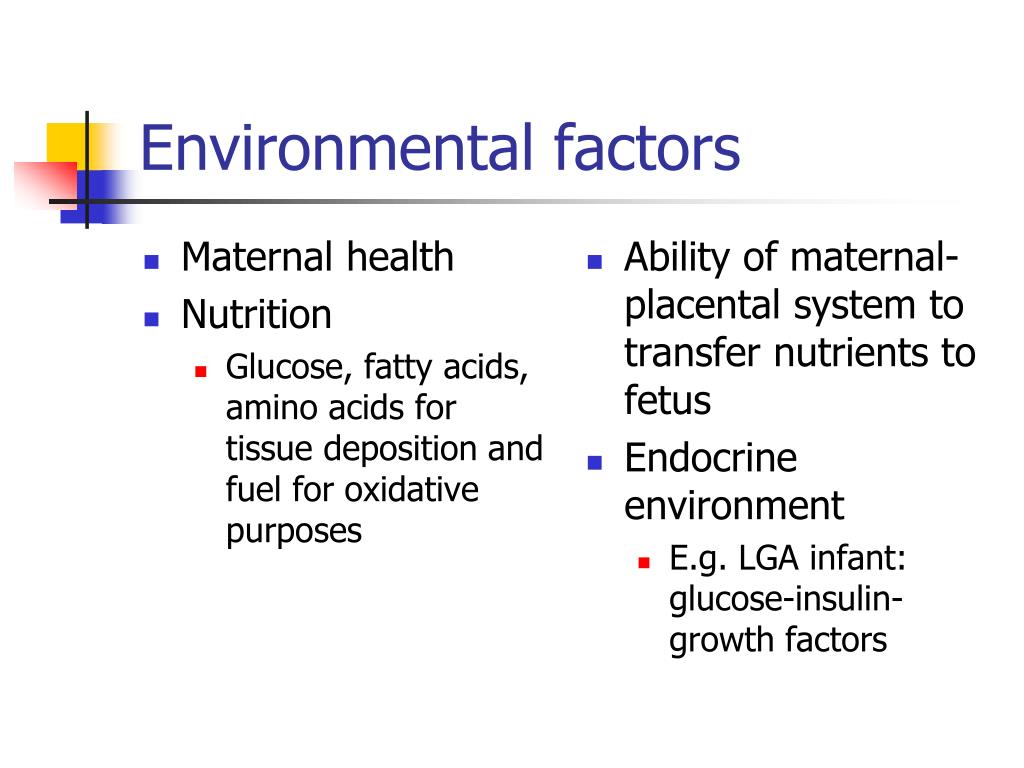 Environmental factors

Maternal health
Nutrition
Glucose, fatty acids, amino acids for tissue deposition and fuel for oxidative purposes

Ability of maternal-placental system to transfer nutrients to fetus
Endocrine environment
E.g. LGA infant: glucose-insulin-growth factors